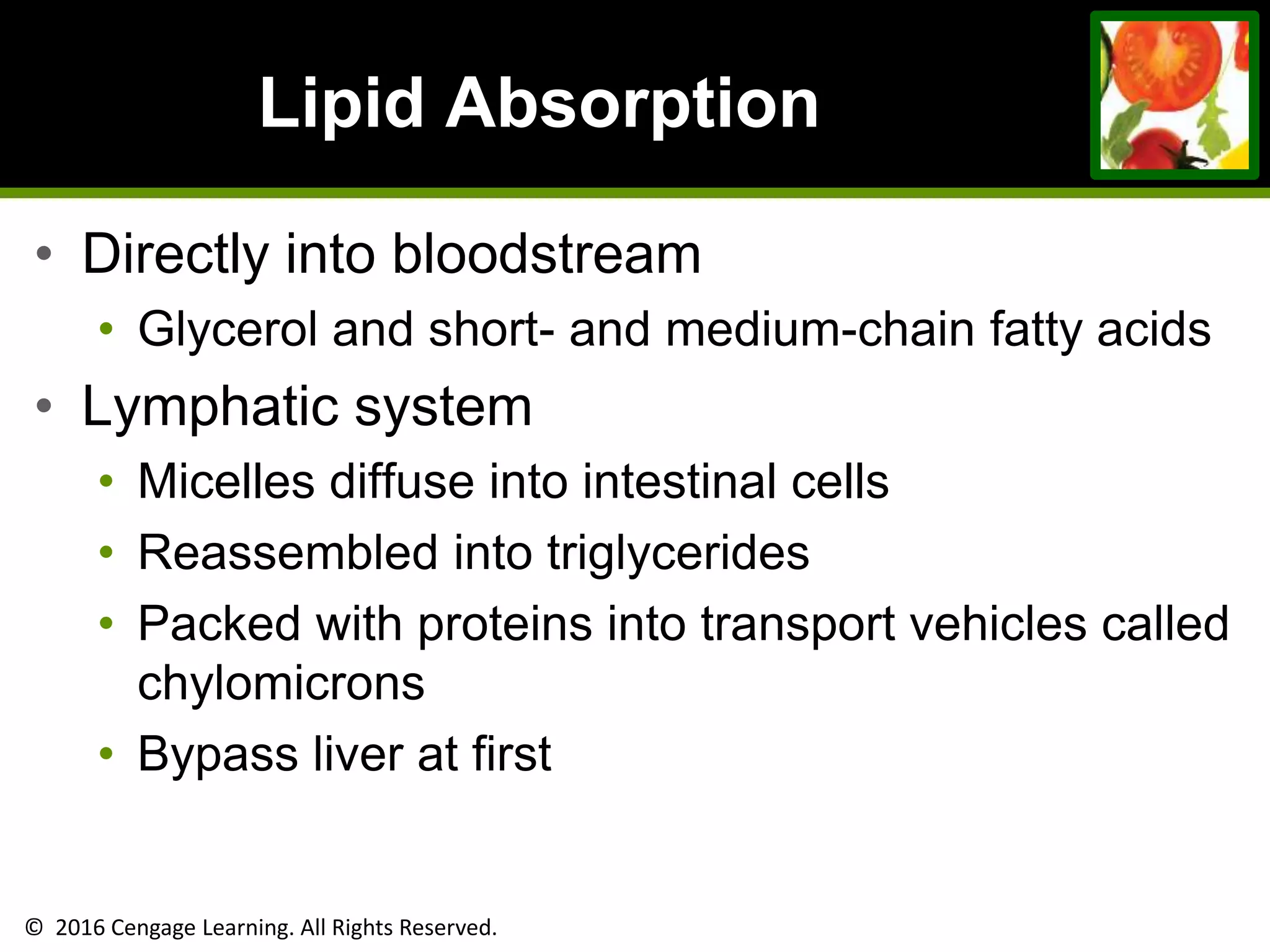 Lipid Absorption

• Directly into bloodstream
  • Glycerol and short- and medium-chain fatty acids
• Lymphatic system
  • Micelles diffuse into intestinal cells
  • Reassembled into triglycerides
  • Packed with proteins into transport vehicles called chylomicrons
  • Bypass liver at first

© 2016 Cengage Learning. All Rights Reserved.